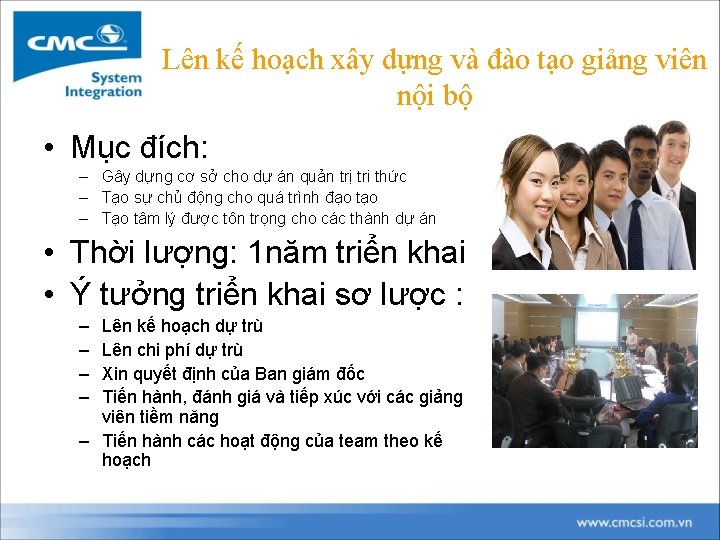 CMC
System Integration

Lên kế hoạch xây dựng và đào tạo giảng viên nội bộ

• Mục đích:
– Gây dựng cơ sở cho dự án quản trị tri thức
– Tạo sự chủ động cho quá trình đạo tạo
– Tạo tâm lý được tôn trọng cho các thành dự án
• Thời lượng: 1năm triển khai
• Ý tưởng triển khai sơ lược :
– Lên kế hoạch dự trù
– Lên chi phí dự trù
– Xin quyết định của Ban giám đốc
– Tiến hành, đánh giá và tiếp xúc với các giảng viên tiềm năng
– Tiến hành các hoạt động của team theo kế hoạch

www.cmcsi.com.vn